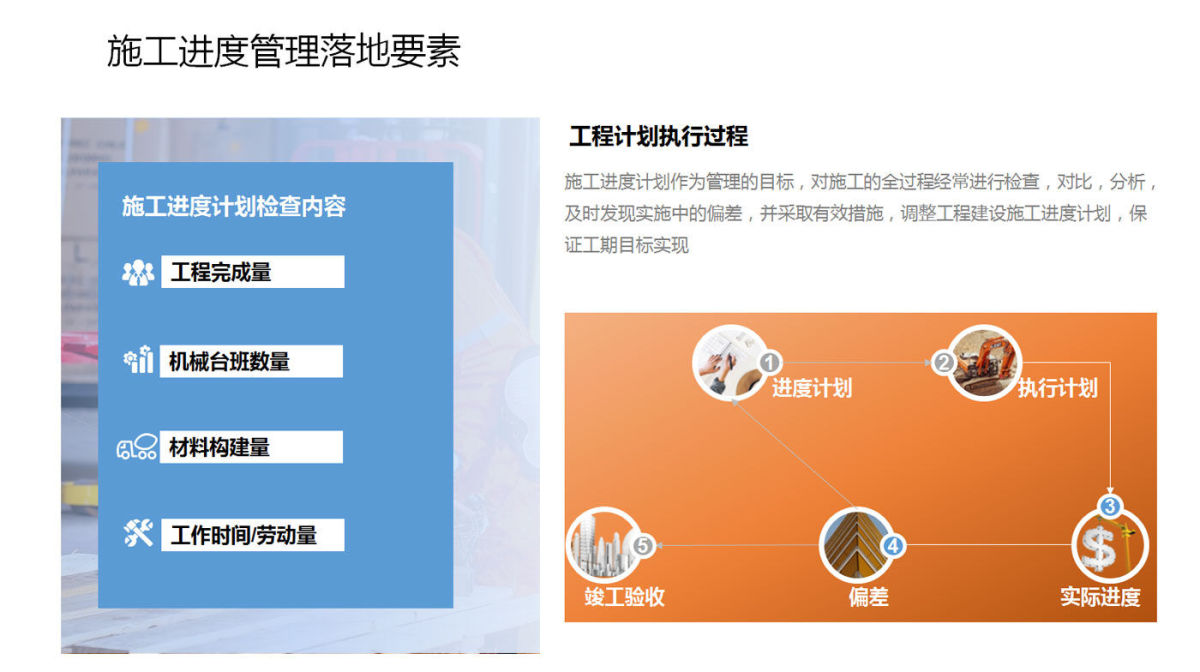 施工进度管理落地要素

施工进度计划检查内容

工程完成量

机械台班数量

材料构建量

工作时间/劳动量

工程计划执行过程

施工进度计划作为管理的目标，对施工的全过程经常进行检查，对比，分析，及时发现实施中的偏差，并采取有效措施，调整工程建设施工进度计划，保证工期目标实现

1 进度计划

2 执行计划

3 实际进度

4 偏差

5 竣工验收